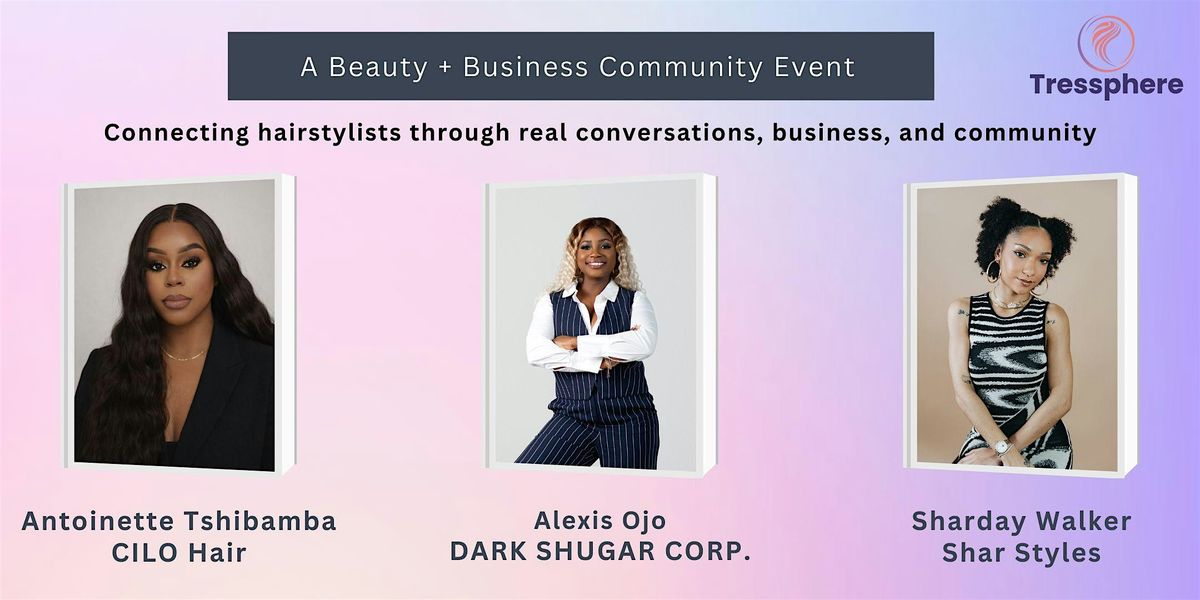 A Beauty + Business Community Event

Tressphere

Connecting hairstylists through real conversations, business, and community

Antoinette Tshibamba
CILO Hair

Alexis Ojo
DARK SHUGAR CORP.

Sharday Walker
Shar Styles